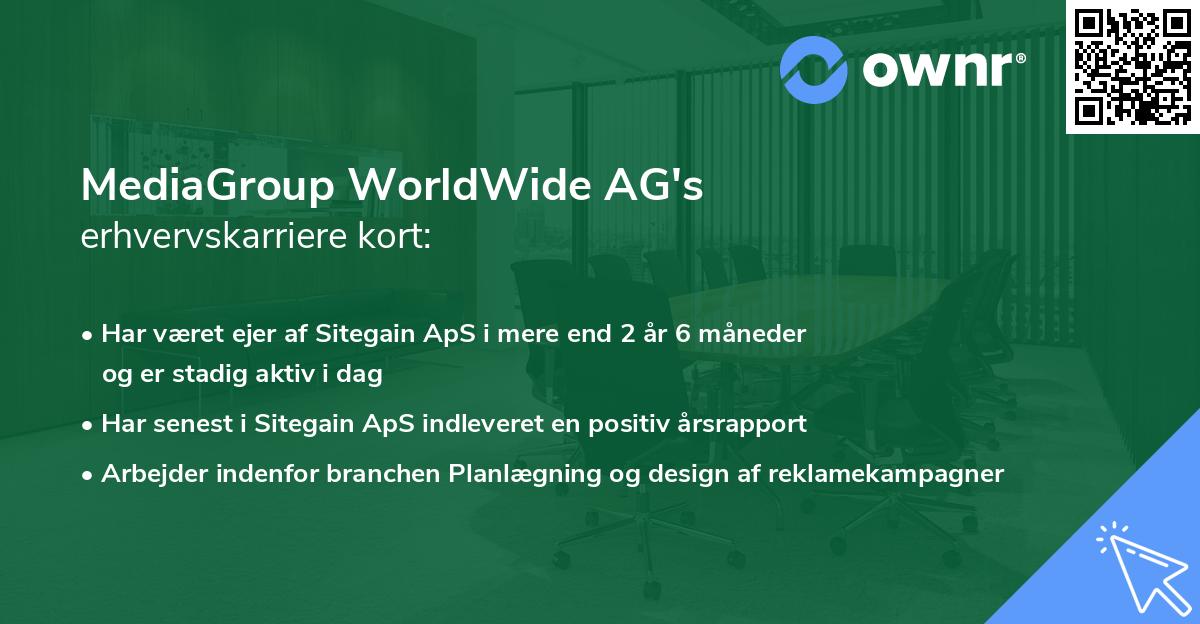 ownr®

MediaGroup WorldWide AG's
erhvervskarriere kort:

• Har været ejer af Sitegain ApS i mere end 2 år 6 måneder og er stadig aktiv i dag
• Har senest i Sitegain ApS indleveret en positiv årsrapport
• Arbejder indenfor branchen Planlægning og design af reklamekampagner